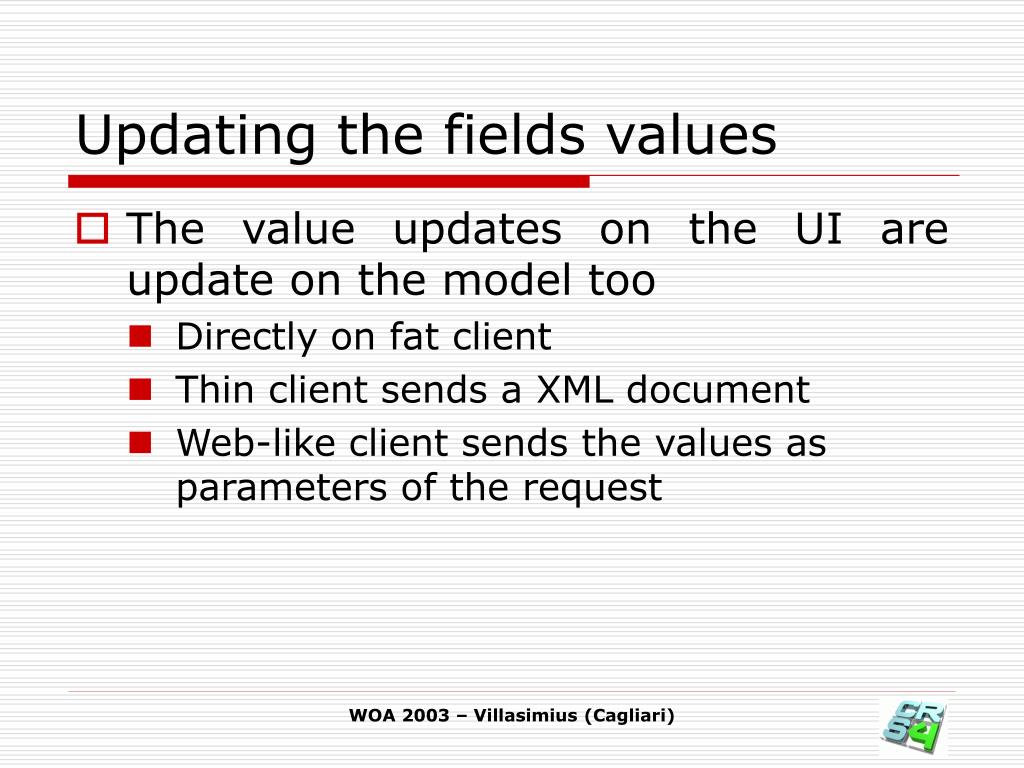 Updating the fields values

The value updates on the UI are update on the model too

Directly on fat client

Thin client sends a XML document

Web-like client sends the values as parameters of the request

WOA 2003 – Villasimius (Cagliari)

CRS4